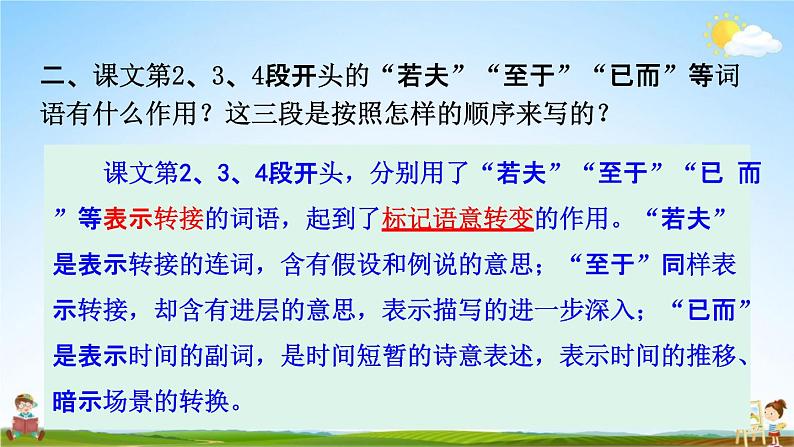 二、课文第2、3、4段开头的“若夫”“至于”“已而”等词语有什么作用？这三段是按照怎样的顺序来写的？

课文第2、3、4段开头，分别用了“若夫”“至于”“已 而”等表示转接的词语，起到了标记语意转变的作用。“若夫”是表示转接的连词，含有假设和例说的意思；“至于”同样表示转接，却含有进层的意思，表示描写的进一步深入；“已而”是表示时间的副词，是时间短暂的诗意表述，表示时间的推移、暗示场景的转换。